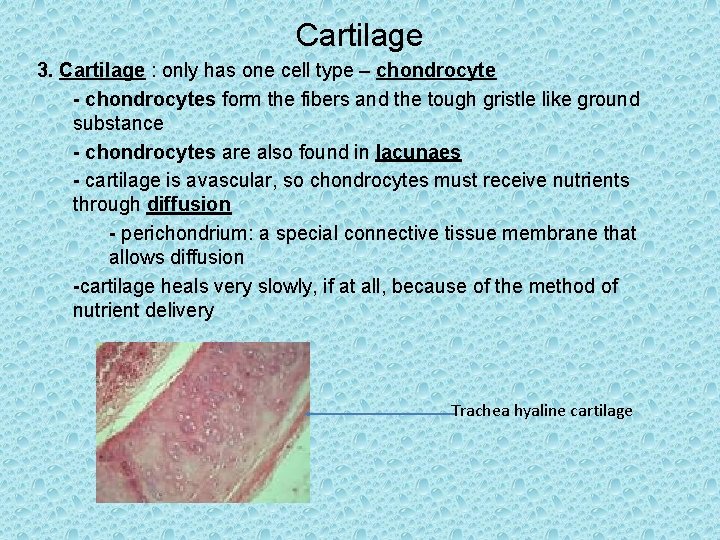 Cartilage

3. Cartilage : only has one cell type – chondrocyte

- chondrocytes form the fibers and the tough gristle like ground substance

- chondrocytes are also found in lacunaes

- cartilage is avascular, so chondrocytes must receive nutrients through diffusion

- perichondrium: a special connective tissue membrane that allows diffusion

-cartilage heals very slowly, if at all, because of the method of nutrient delivery

Trachea hyaline cartilage